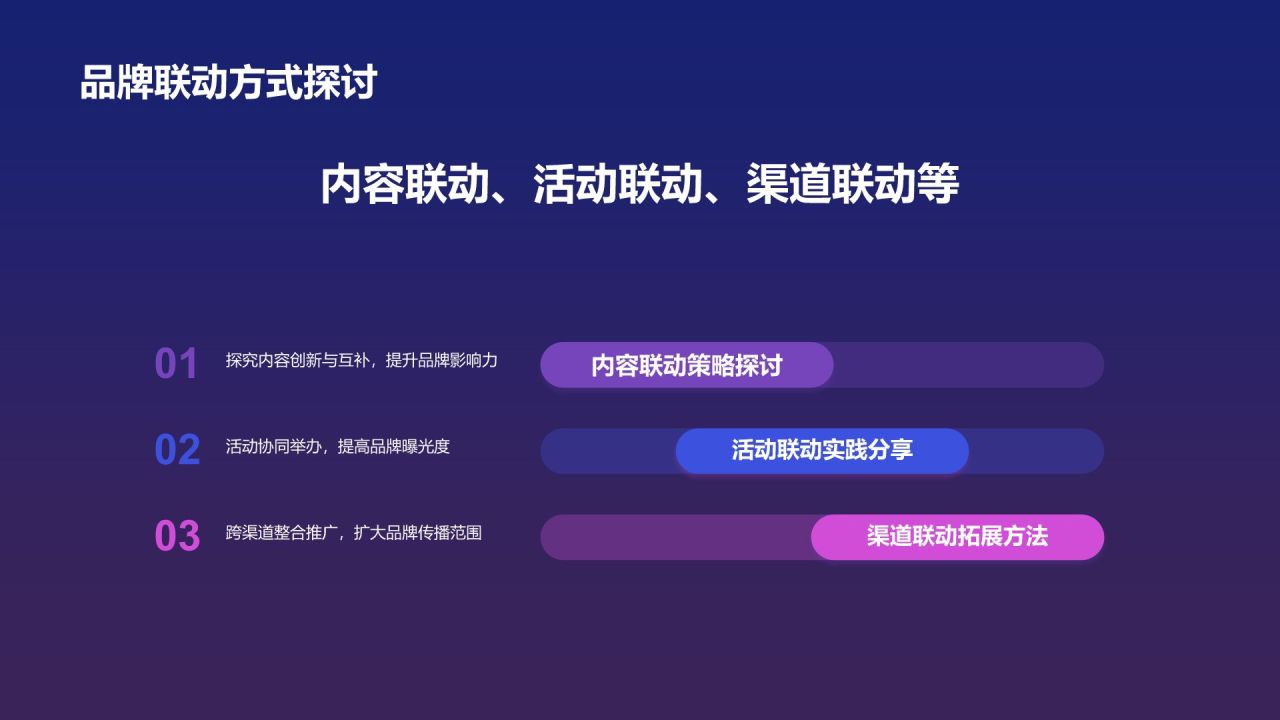 品牌联动方式探讨

内容联动、活动联动、渠道联动等

01 探究内容创新与互补，提升品牌影响力

内容联动策略探讨

02 活动协同举办，提高品牌曝光度

活动联动实践分享

03 跨渠道整合推广，扩大品牌传播范围

渠道联动拓展方法